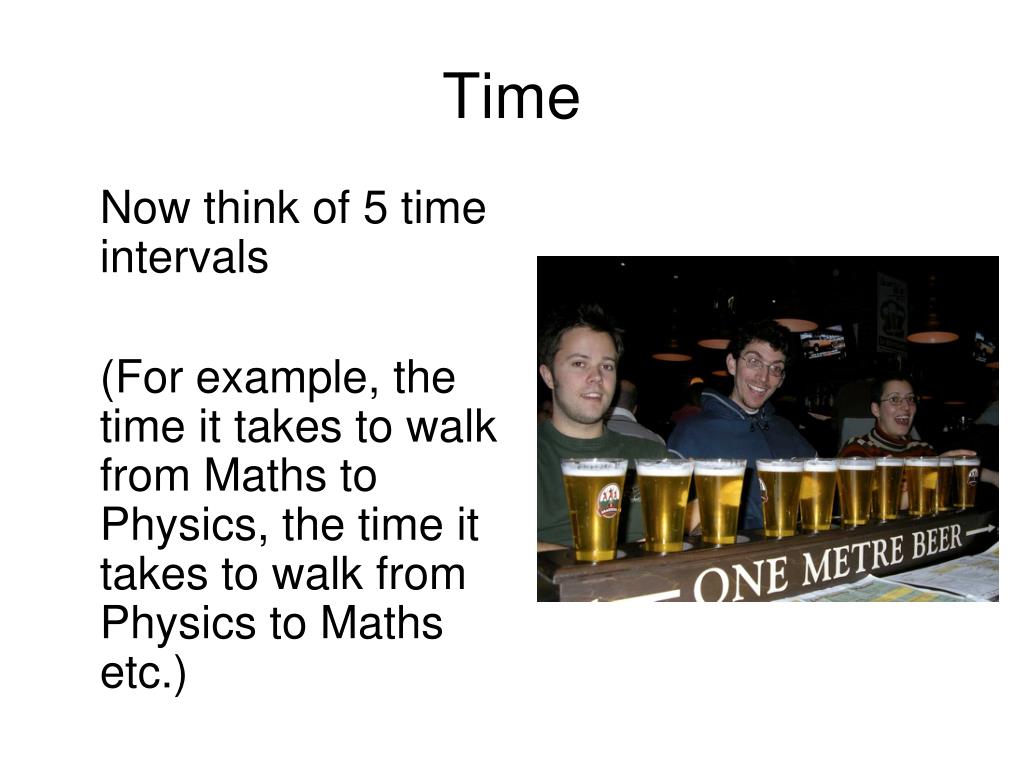 Time

Now think of 5 time intervals

(For example, the time it takes to walk from Maths to Physics, the time it takes to walk from Physics to Maths etc.)

ONE METRE BEER